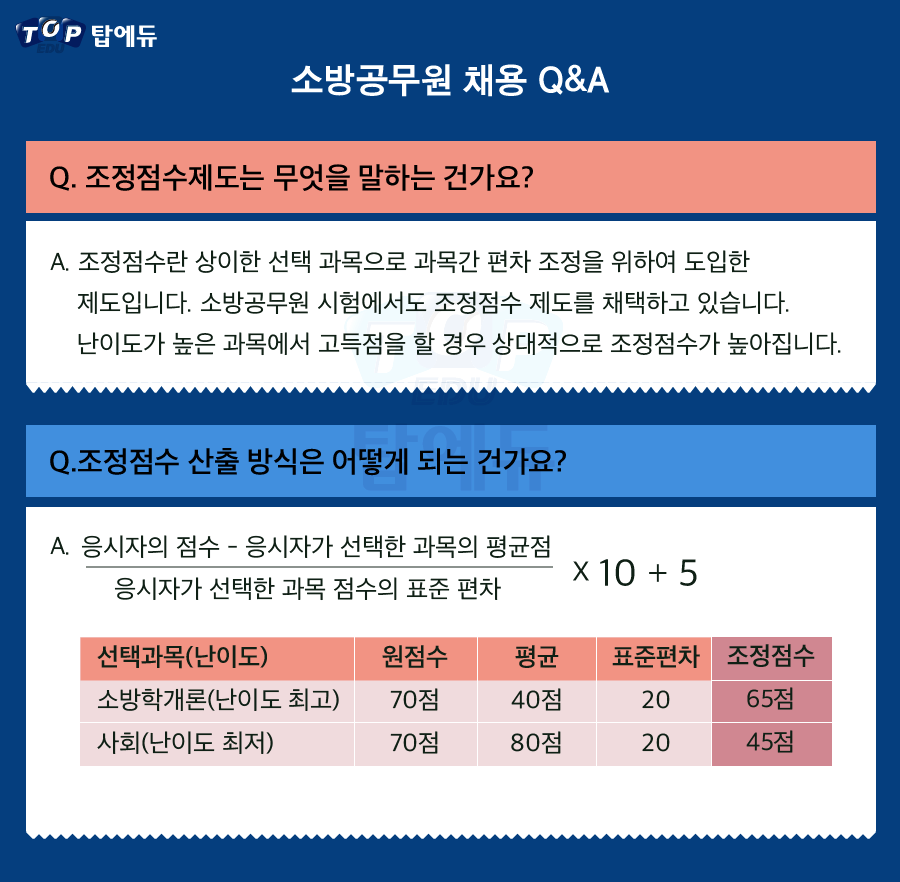 TOP EDU 탑에듀

소방공무원 채용 Q&A

Q. 조정점수제도는 무엇을 말하는 건가요?

A. 조정점수란 상이한 선택 과목으로 과목간 편차 조정을 위하여 도입한 제도입니다. 소방공무원 시험에서도 조정점수 제도를 채택하고 있습니다. 난이도가 높은 과목에서 고득점을 할 경우 상대적으로 조정점수가 높아집니다.

TOP EDU 탑에듀

Q.조정점수 산출 방식은 어떻게 되는 건가요?

A. $\frac{\text{응시자의 점수 - 응시자가 선택한 과목의 평균점}}{\text{응시자가 선택한 과목 점수의 표준 편차}} \times 10 + 5$

| 선택과목(난이도) | 원점수 | 평균 | 표준편차 | 조정점수 |
|---|---|---|---|---|
| 소방학개론(난이도 최고) | 70점 | 40점 | 20 | 65점 |
| 사회(난이도 최저) | 70점 | 80점 | 20 | 45점 |